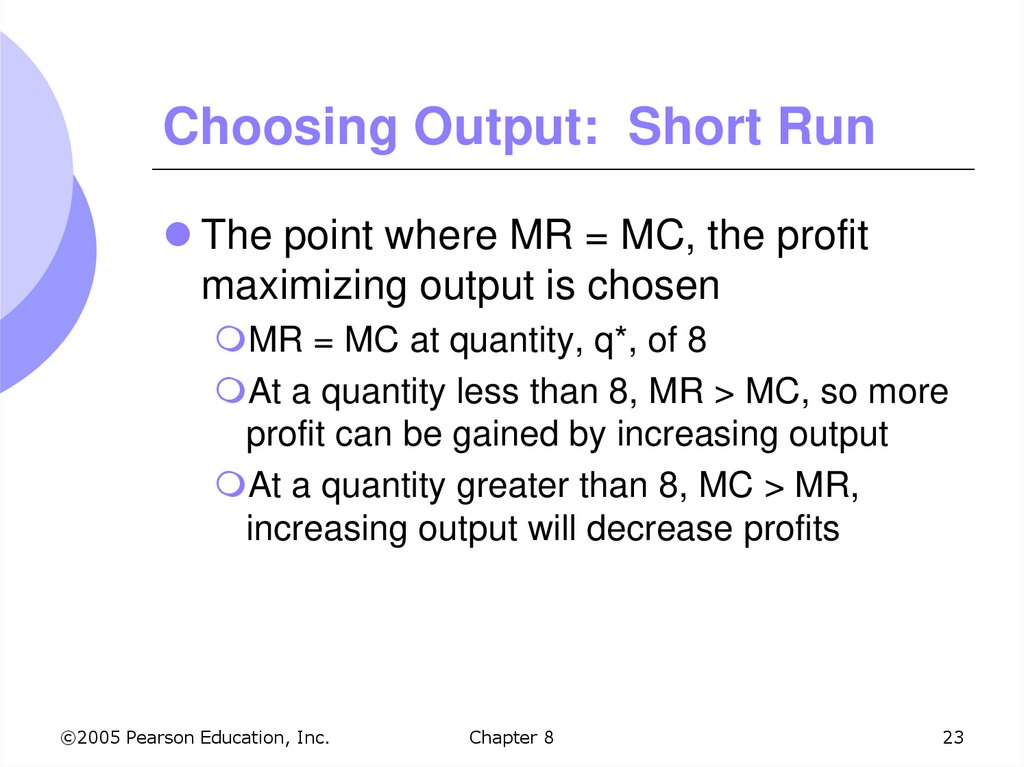 Choosing Output: Short Run

The point where MR = MC, the profit maximizing output is chosen

MR = MC at quantity, q*, of 8

At a quantity less than 8, MR > MC, so more profit can be gained by increasing output

At a quantity greater than 8, MC > MR, increasing output will decrease profits

©2005 Pearson Education, Inc.

Chapter 8

23